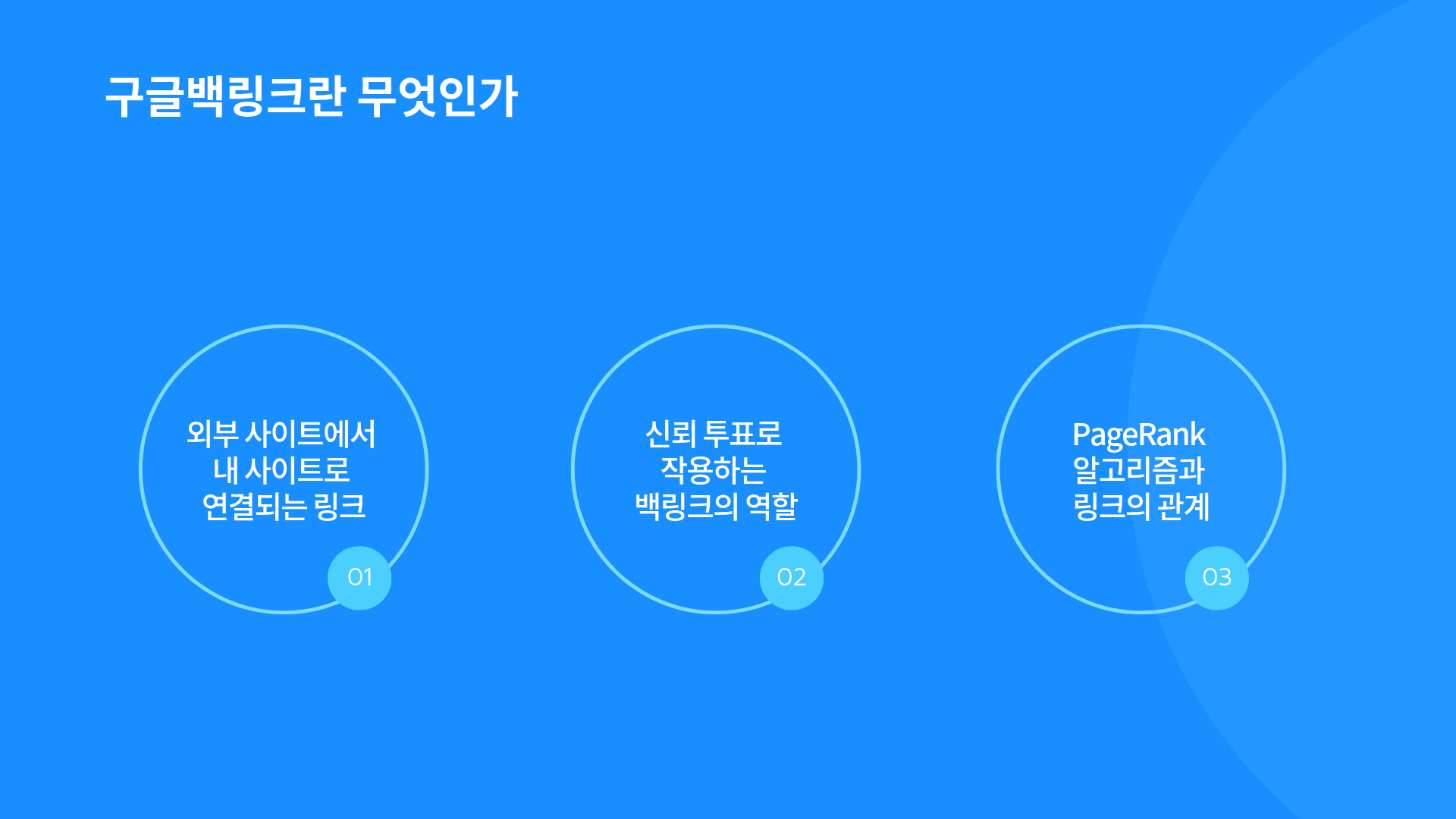 구글백링크란 무엇인가

외부 사이트에서
내 사이트로
연결되는 링크

01

신뢰 투표로
작용하는
백링크의 역할

02

PageRank
알고리즘과
링크의 관계

03